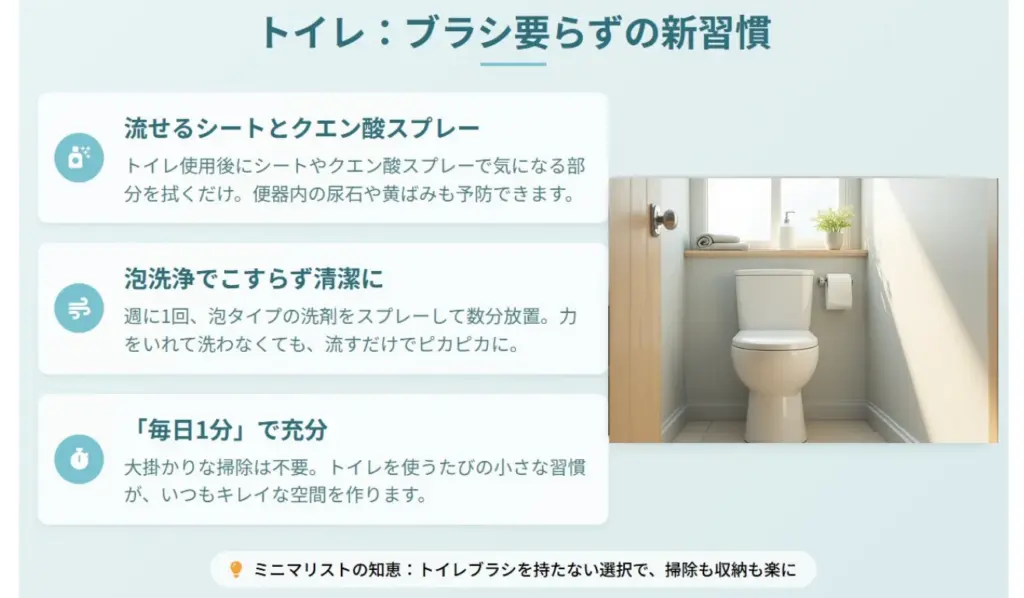 トイレ：ブラシ要らずの新習慣

流せるシートとクエン酸スプレー

トイレ使用後にシートやクエン酸スプレーで気になる部分を拭くだけ。便器内の尿石や黄ばみも予防できます。

泡洗浄でこすらず清潔に

週に1回、泡タイプの洗剤をスプレーして数分放置。力をいれて洗わなくても、流すだけでピカピカに。

「毎日1分」で充分

大掛かりな掃除は不要。トイレを使うたびの小さな習慣が、いつもキレイな空間を作ります。

ミニマリストの知恵：トイレブラシを持たない選択で、掃除も収納も楽に